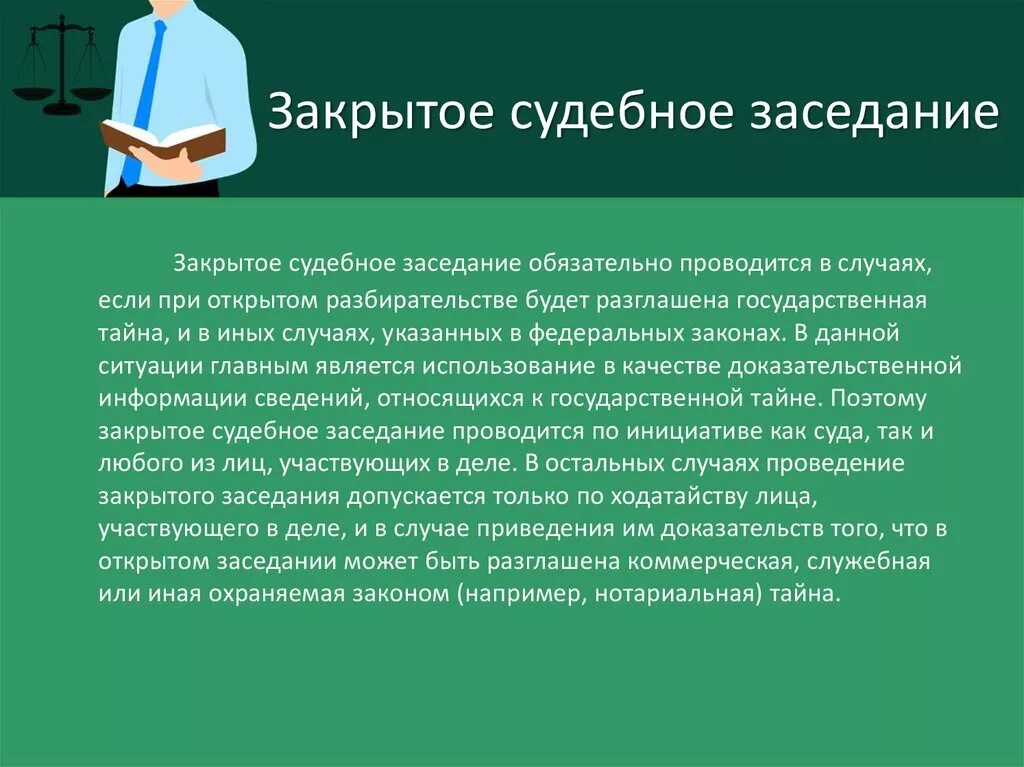 Закрытое судебное заседание

Закрытое судебное заседание обязательно проводится в случаях, если при открытом разбирательстве будет разглашена государственная тайна, и в иных случаях, указанных в федеральных законах. В данной ситуации главным является использование в качестве доказательственной информации сведений, относящихся к государственной тайне. Поэтому закрытое судебное заседание проводится по инициативе как суда, так и любого из лиц, участвующих в деле. В остальных случаях проведение закрытого заседания допускается только по ходатайству лица, участвующего в деле, и в случае приведения им доказательств того, что в открытом заседании может быть разглашена коммерческая, служебная или иная охраняемая законом (например, нотариальная) тайна.